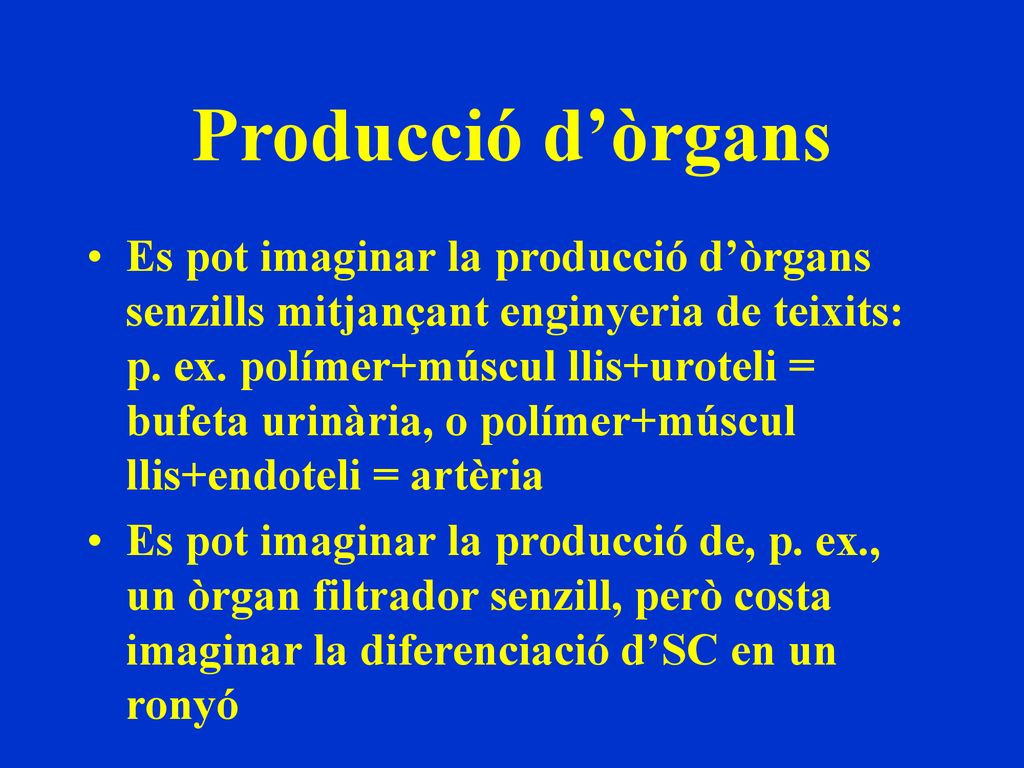 Producció d’òrgans

• Es pot imaginar la producció d’òrgans senzills mitjançant enginyeria de teixits: p. ex. polímer+múscul llis+uroteli = bufeta urinària, o polímer+múscul llis+endoteli = artèria

• Es pot imaginar la producció de, p. ex., un òrgan filtrador senzill, però costa imaginar la diferenciació d’SC en un ronyó